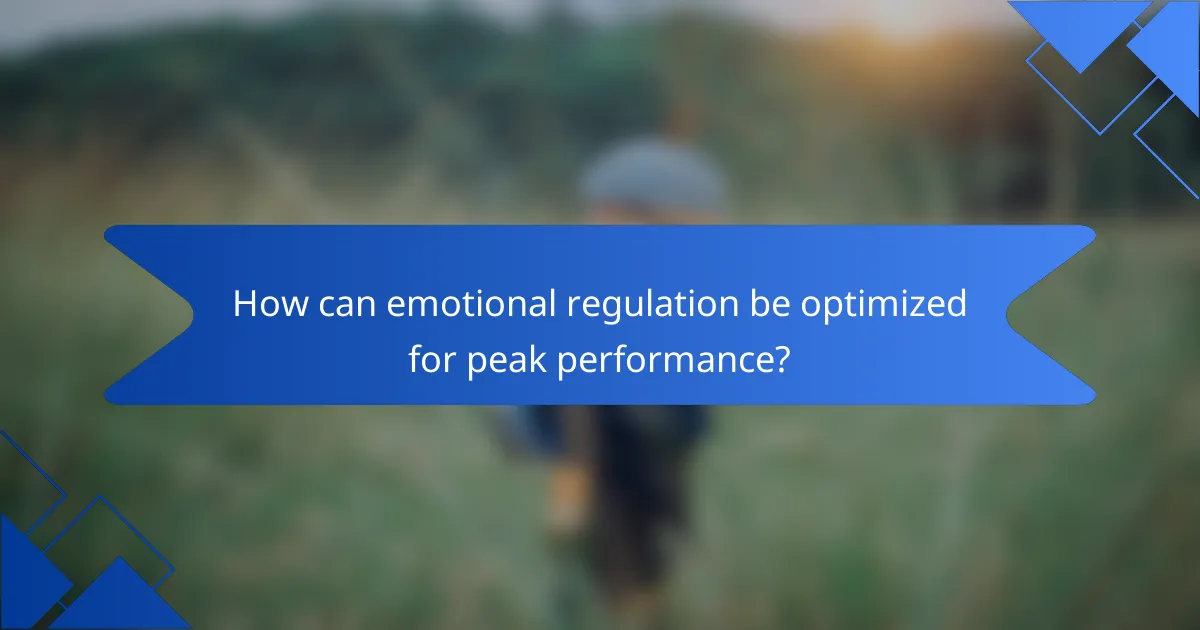 How can emotional regulation be optimized for peak performance?